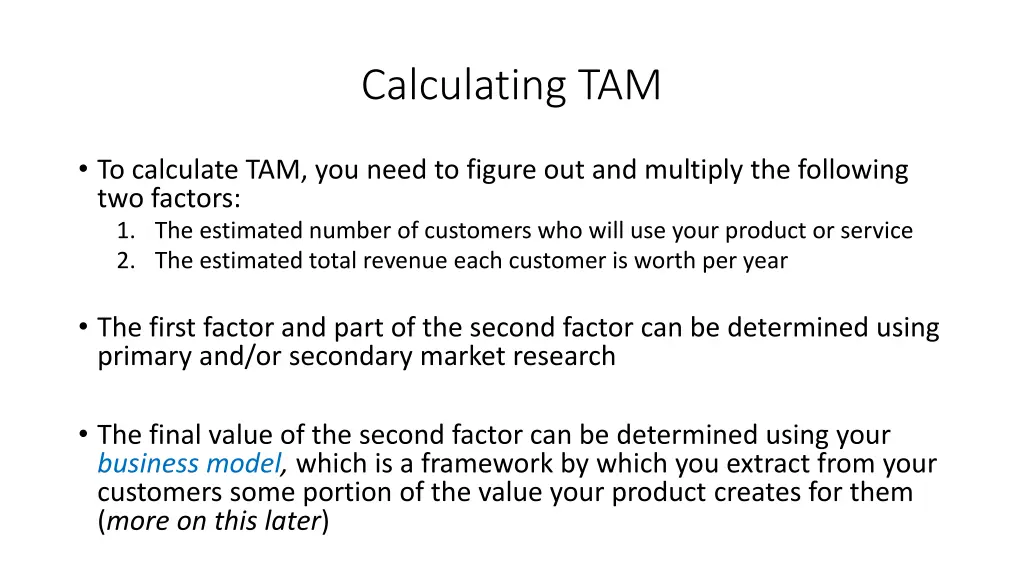 Calculating TAM

• To calculate TAM, you need to figure out and multiply the following two factors:
1. The estimated number of customers who will use your product or service
2. The estimated total revenue each customer is worth per year

• The first factor and part of the second factor can be determined using primary and/or secondary market research

• The final value of the second factor can be determined using your business model, which is a framework by which you extract from your customers some portion of the value your product creates for them (more on this later)